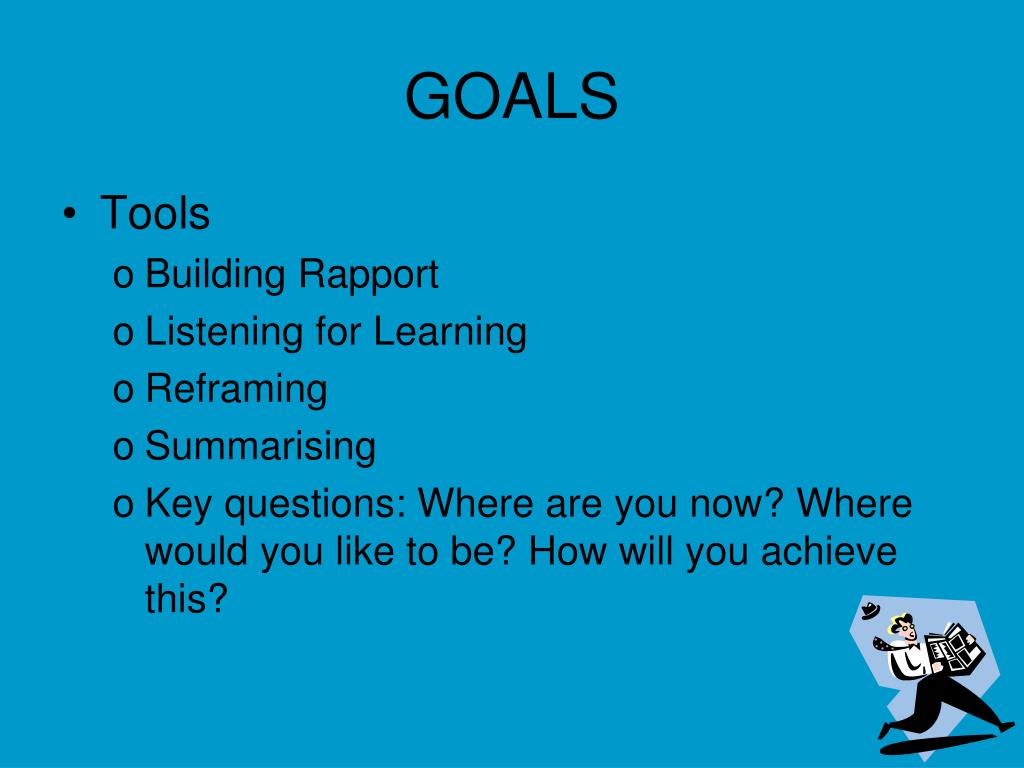 GOALS

• Tools
o Building Rapport
o Listening for Learning
o Reframing
o Summarising
o Key questions: Where are you now? Where would you like to be? How will you achieve this?